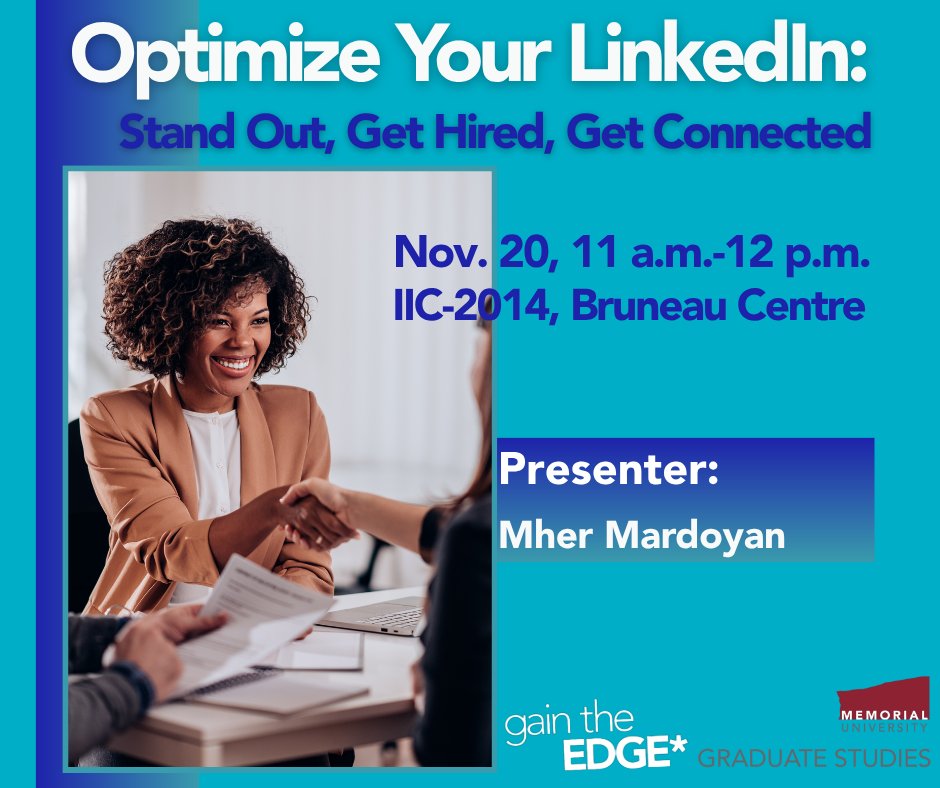 Optimize Your LinkedIn:
Stand Out, Get Hired, Get Connected

Nov. 20, 11 a.m.-12 p.m.
IIC-2014, Bruneau Centre

Presenter:
Mher Mardoyan

gain the EDGE*

MEMORIAL UNIVERSITY
GRADUATE STUDIES